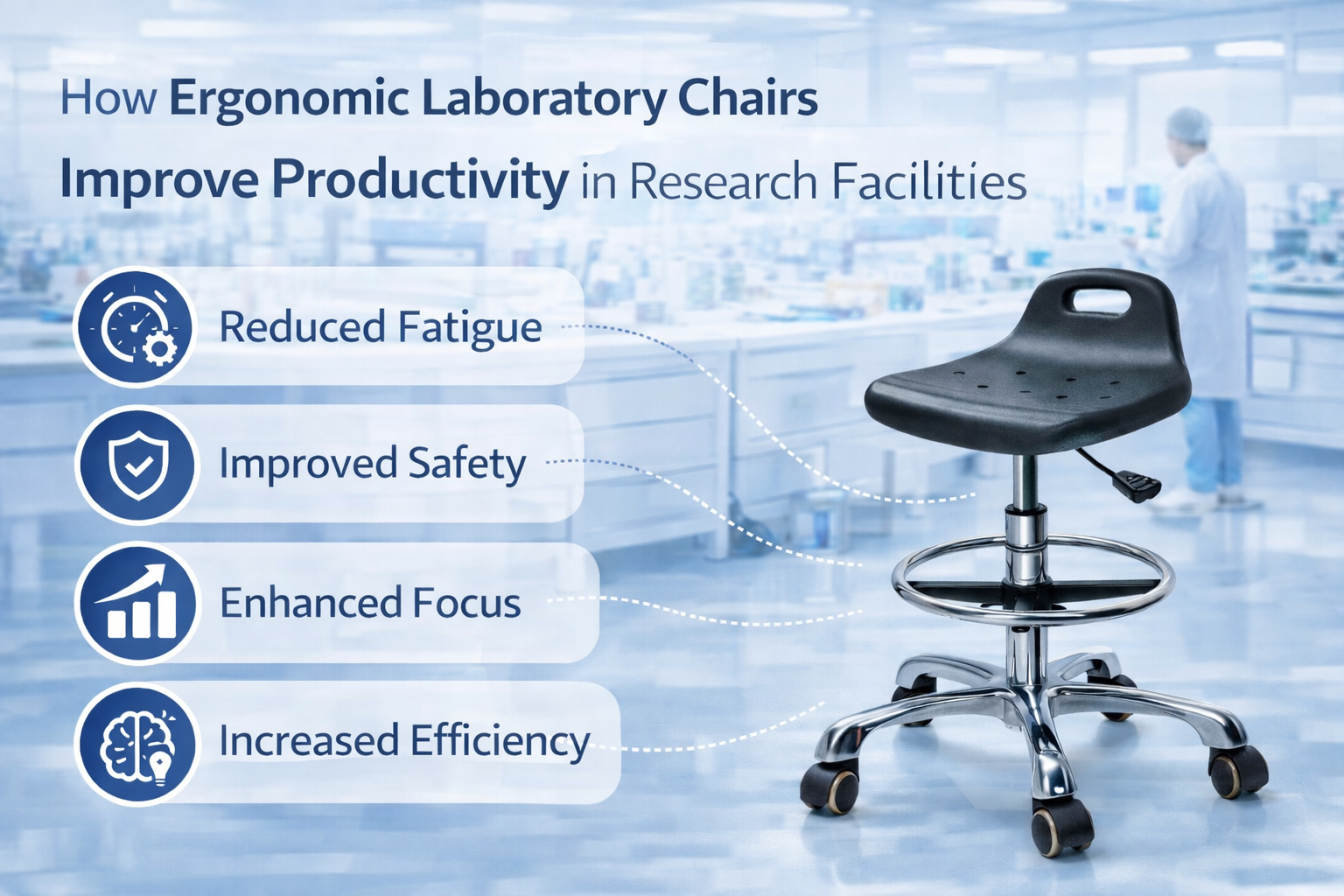 How Ergonomic Laboratory Chairs Improve Productivity in Research Facilities

Reduced Fatigue

Improved Safety

Enhanced Focus

Increased Efficiency